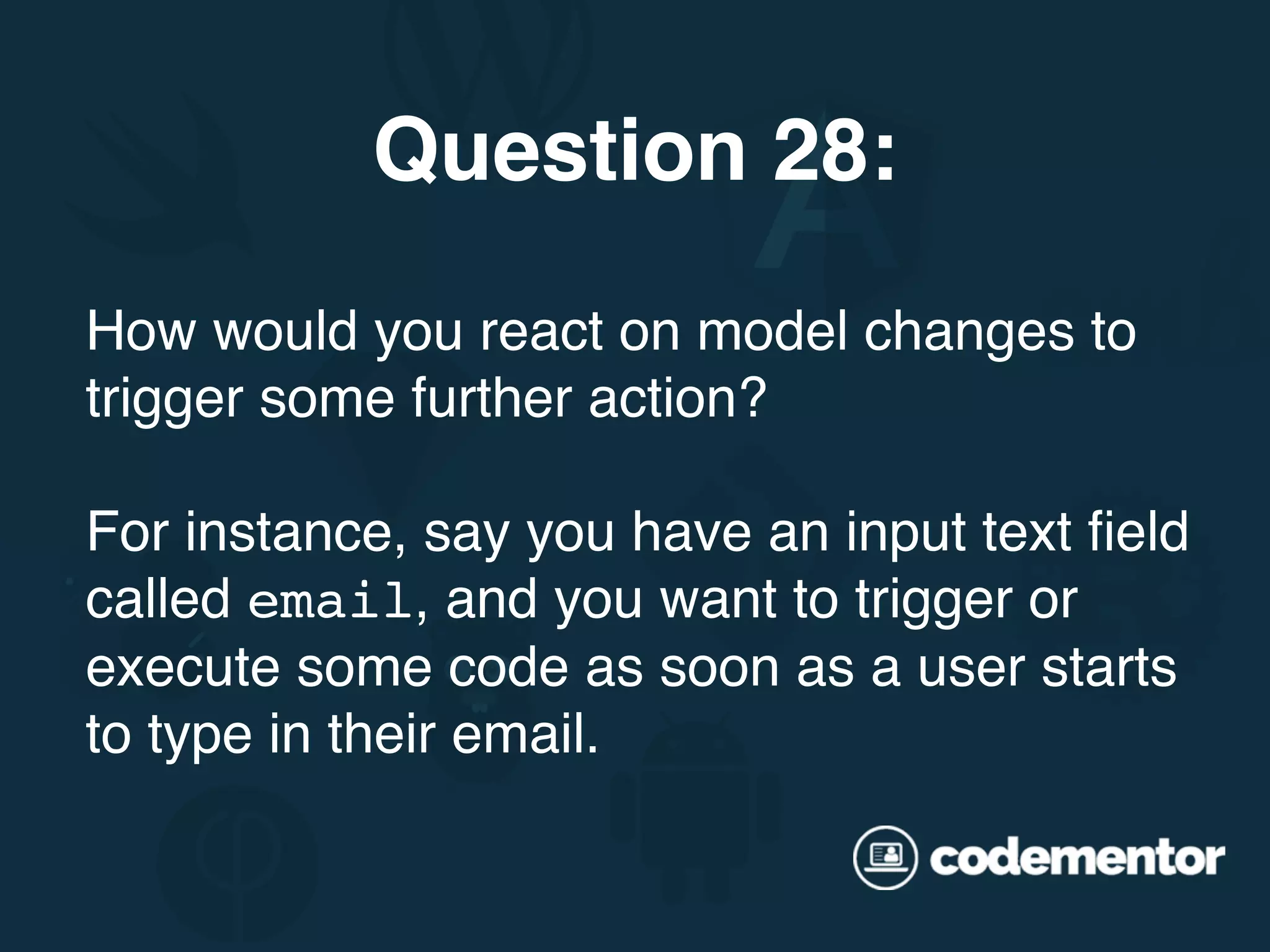 Question 28:

How would you react on model changes to trigger some further action?

For instance, say you have an input text field called email, and you want to trigger or execute some code as soon as a user starts to type in their email.

codementor